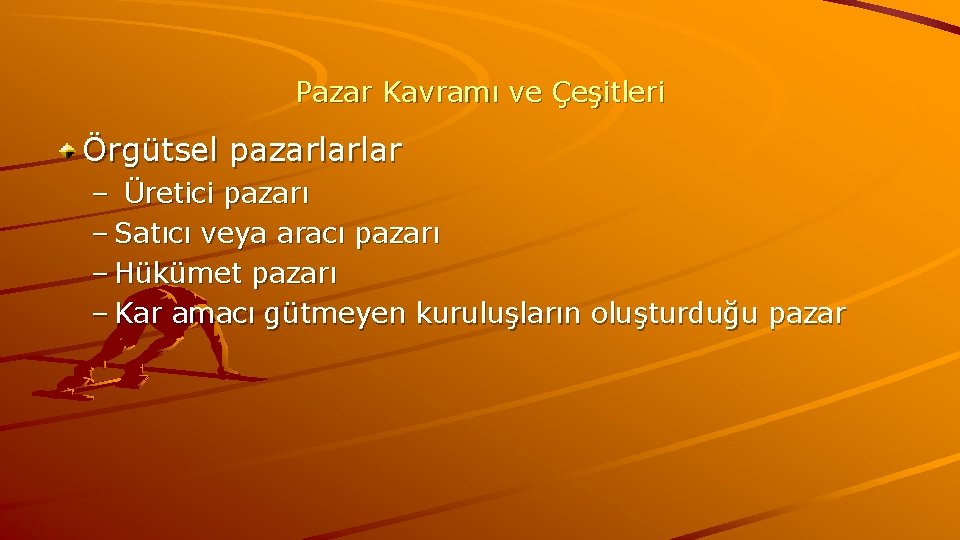 Pazar Kavramı ve Çeşitleri

Örgütsel pazarlarlar
– Üretici pazarı
– Satıcı veya aracı pazarı
– Hükümet pazarı
– Kar amacı gütmeyen kuruluşların oluşturduğu pazar